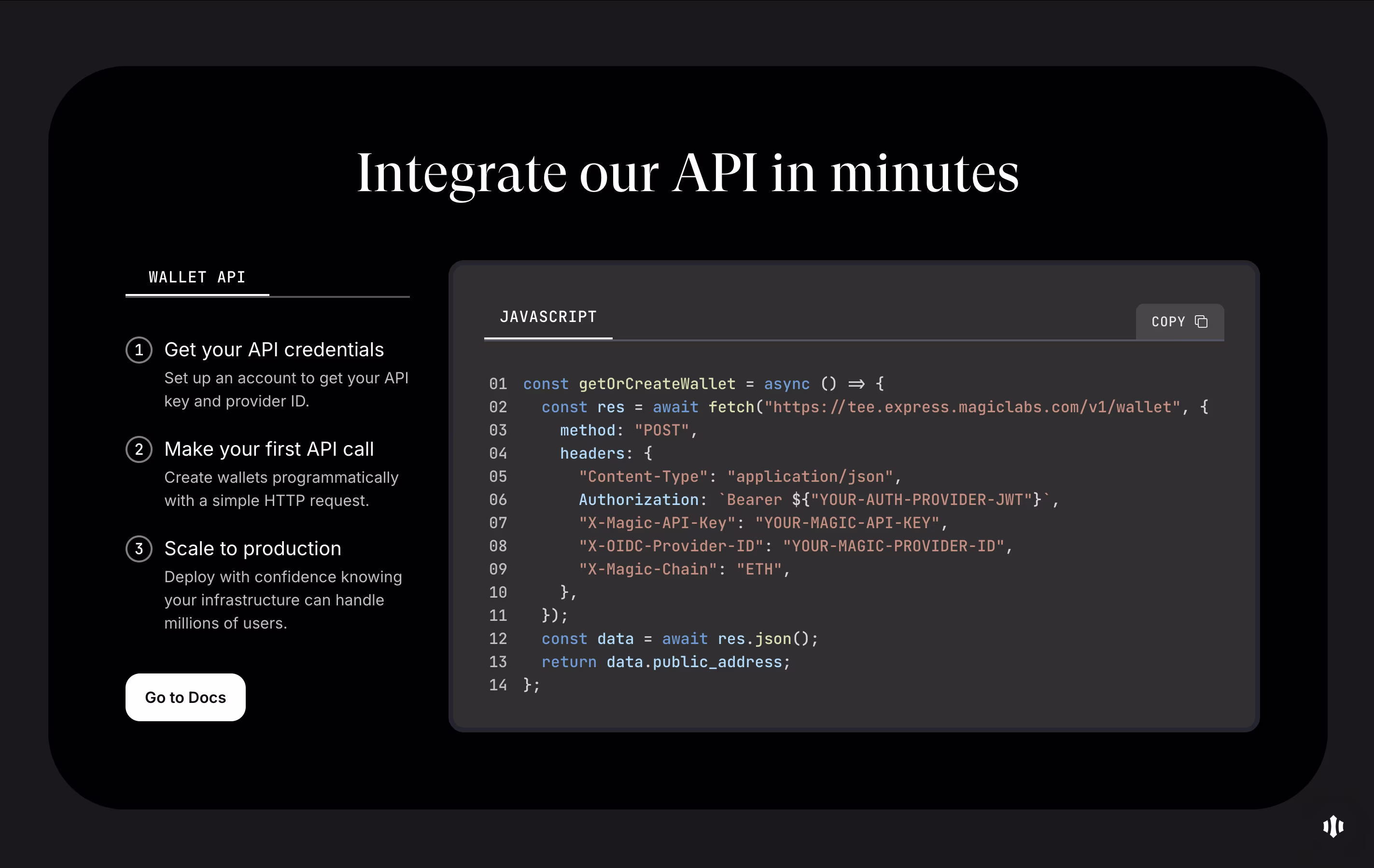 Integrate our API in minutes

WALLET API

1 Get your API credentials
Set up an account to get your API key and provider ID.

2 Make your first API call
Create wallets programmatically with a simple HTTP request.

3 Scale to production
Deploy with confidence knowing your infrastructure can handle millions of users.

Go to Docs

JAVASCRIPT

COPY

01 const getOrCreateWallet = async () ⇒ {
02   const res = await fetch("https://tee.express.magiclabs.com/v1/wallet", {
03     method: "POST",
04     headers: {
05       "Content-Type": "application/json",
06       Authorization: `Bearer ${"YOUR-AUTH-PROVIDER-JWT"}`,
07       "X-Magic-API-Key": "YOUR-MAGIC-API-KEY",
08       "X-OIDC-Provider-ID": "YOUR-MAGIC-PROVIDER-ID",
09       "X-Magic-Chain": "ETH",
10     },
11   });
12   const data = await res.json();
13   return data.public_address;
14 };